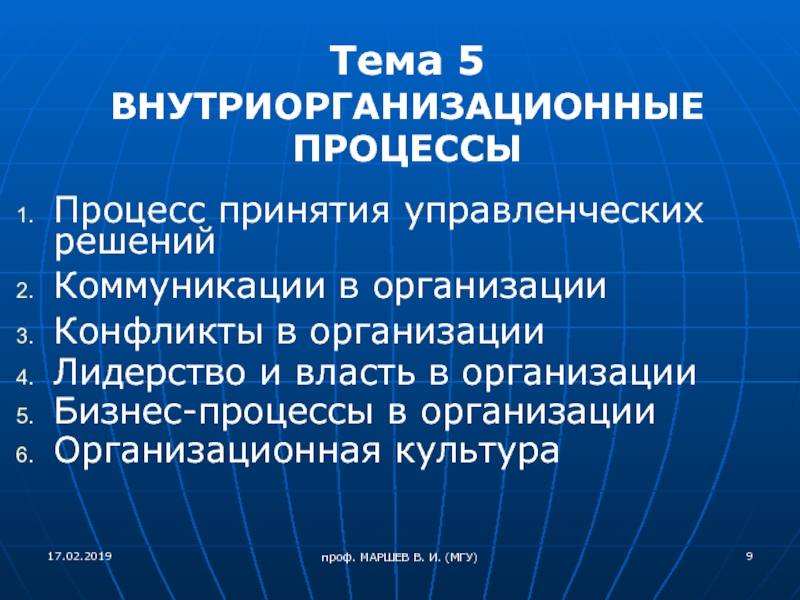 Тема 5
ВНУТРИОРГАНИЗАЦИОННЫЕ ПРОЦЕССЫ

1. Процесс принятия управленческих решений
2. Коммуникации в организации
3. Конфликты в организации
4. Лидерство и власть в организации
5. Бизнес-процессы в организации
6. Организационная культура

17.02.2019

проф. МАРШЕВ В. И. (МГУ)

9